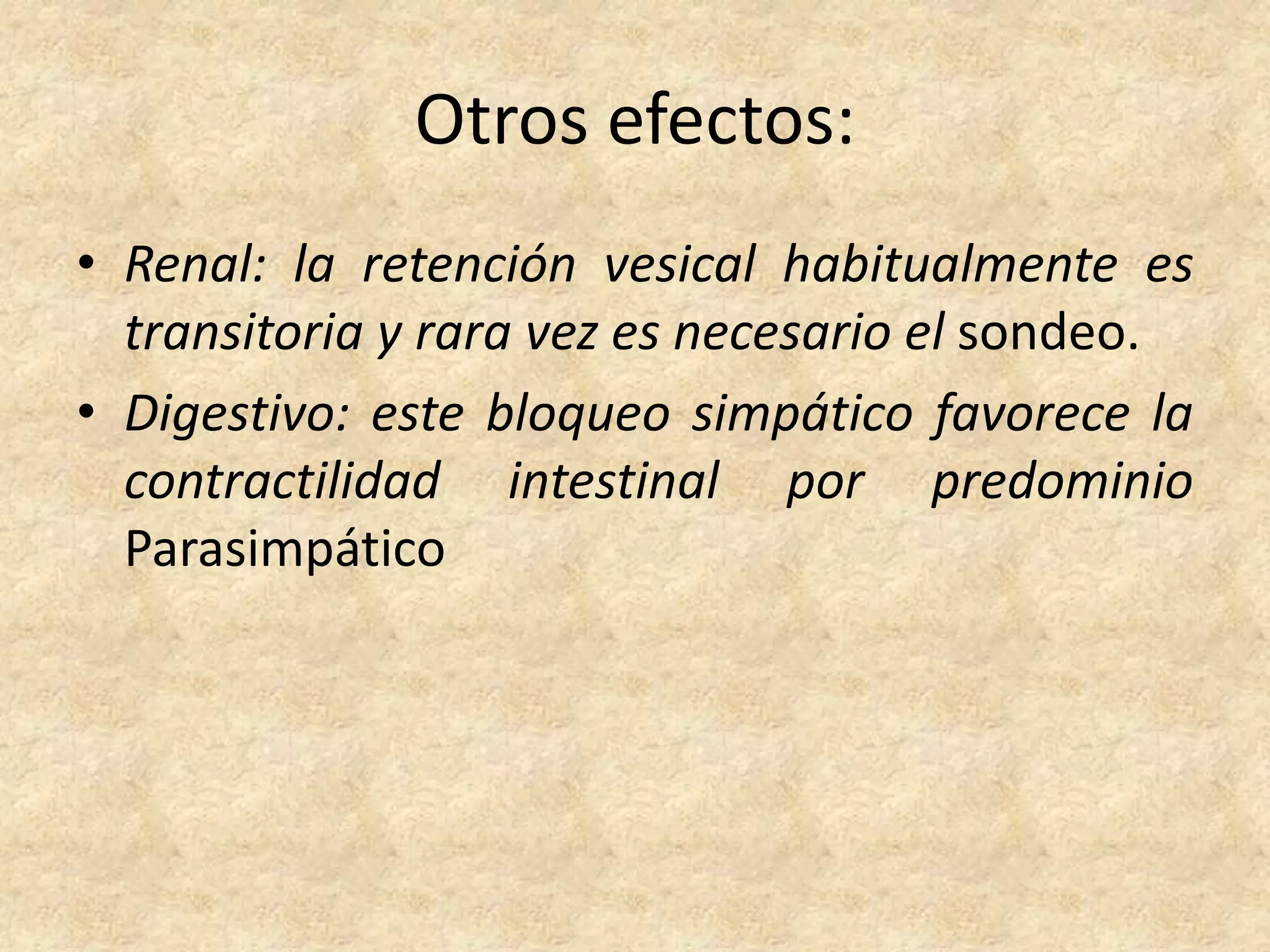 Otros efectos:

• Renal: la retención vesical habitualmente es transitoria y rara vez es necesario el sondeo.

• Digestivo: este bloqueo simpático favorece la contractilidad intestinal por predominio Parasimpático